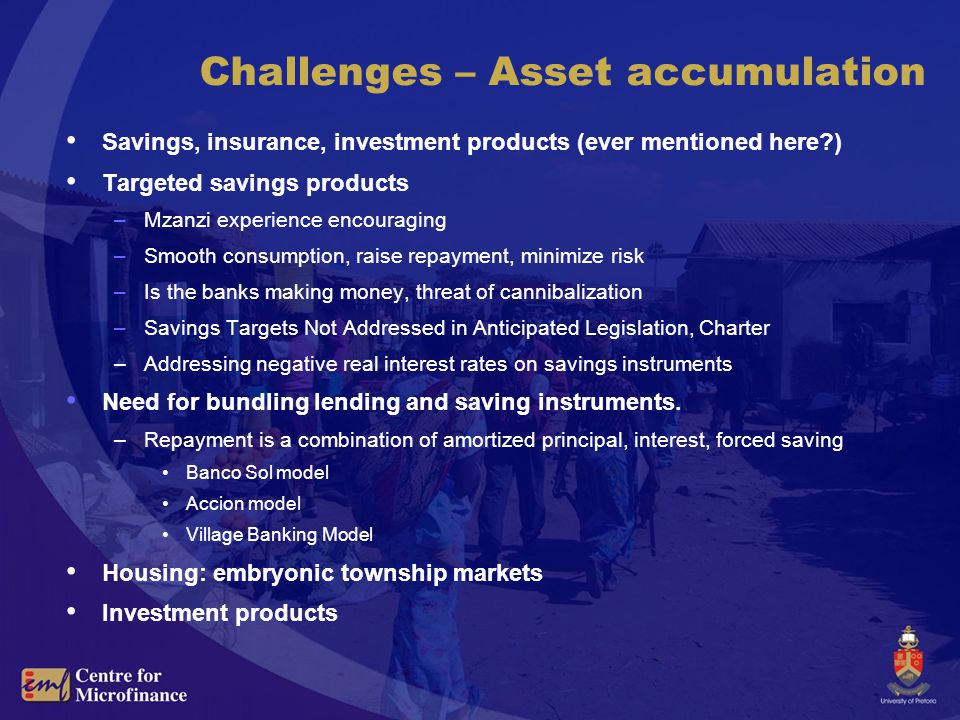 Challenges – Asset accumulation

• Savings, insurance, investment products (ever mentioned here?)
• Targeted savings products
– Mzanzi experience encouraging
– Smooth consumption, raise repayment, minimize risk
– Is the banks making money, threat of cannibalization
– Savings Targets Not Addressed in Anticipated Legislation, Charter
– Addressing negative real interest rates on savings instruments
• Need for bundling lending and saving instruments.
– Repayment is a combination of amortized principal, interest, forced saving
• Banco Sol model
• Accion model
• Village Banking Model
• Housing: embryonic township markets
• Investment products

cmf Centre for Microfinance

University of Pretoria